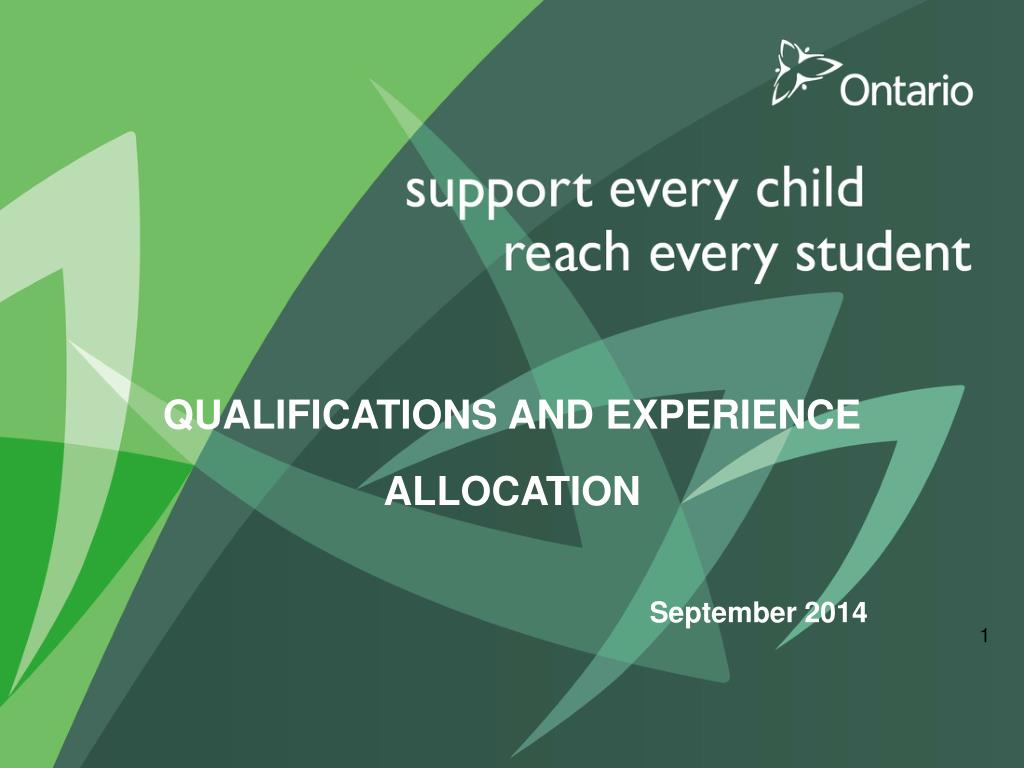 Ontario

support every child
reach every student

QUALIFICATIONS AND EXPERIENCE

ALLOCATION

September 2014

1